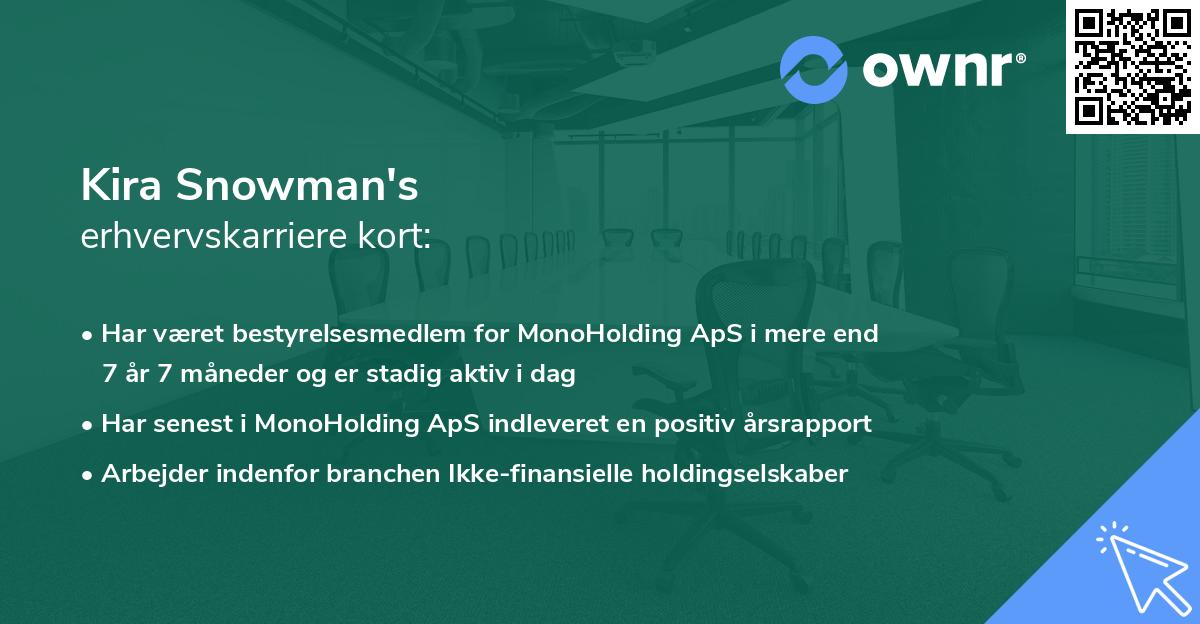 ownr®

Kira Snowman's
erhvervskarriere kort:

• Har været bestyrelsesmedlem for MonoHolding ApS i mere end 7 år 7 måneder og er stadig aktiv i dag
• Har senest i MonoHolding ApS indleveret en positiv årsrapport
• Arbejder indenfor branchen Ikke-finansielle holdingselskaber